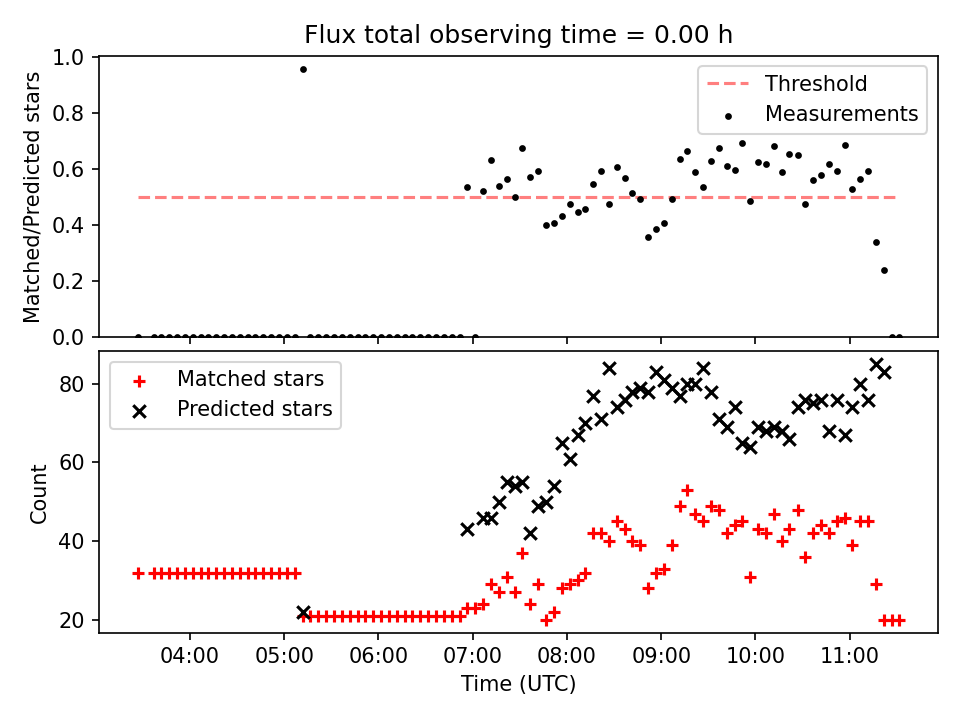 Flux total observing time = 0.00 h

Matched/Predicted stars
1.0
0.8
0.6
0.4
0.2
0.0

Threshold
Measurements

Count
80
60
40
20

Matched stars
Predicted stars

04:00
05:00
06:00
07:00
08:00
09:00
10:00
11:00
Time (UTC)